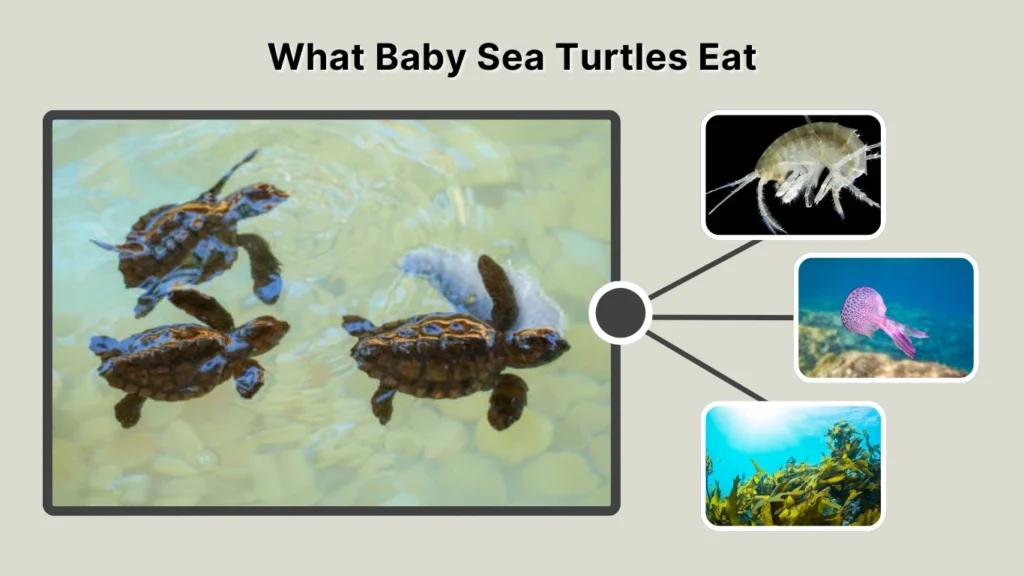 What Baby Sea Turtles Eat